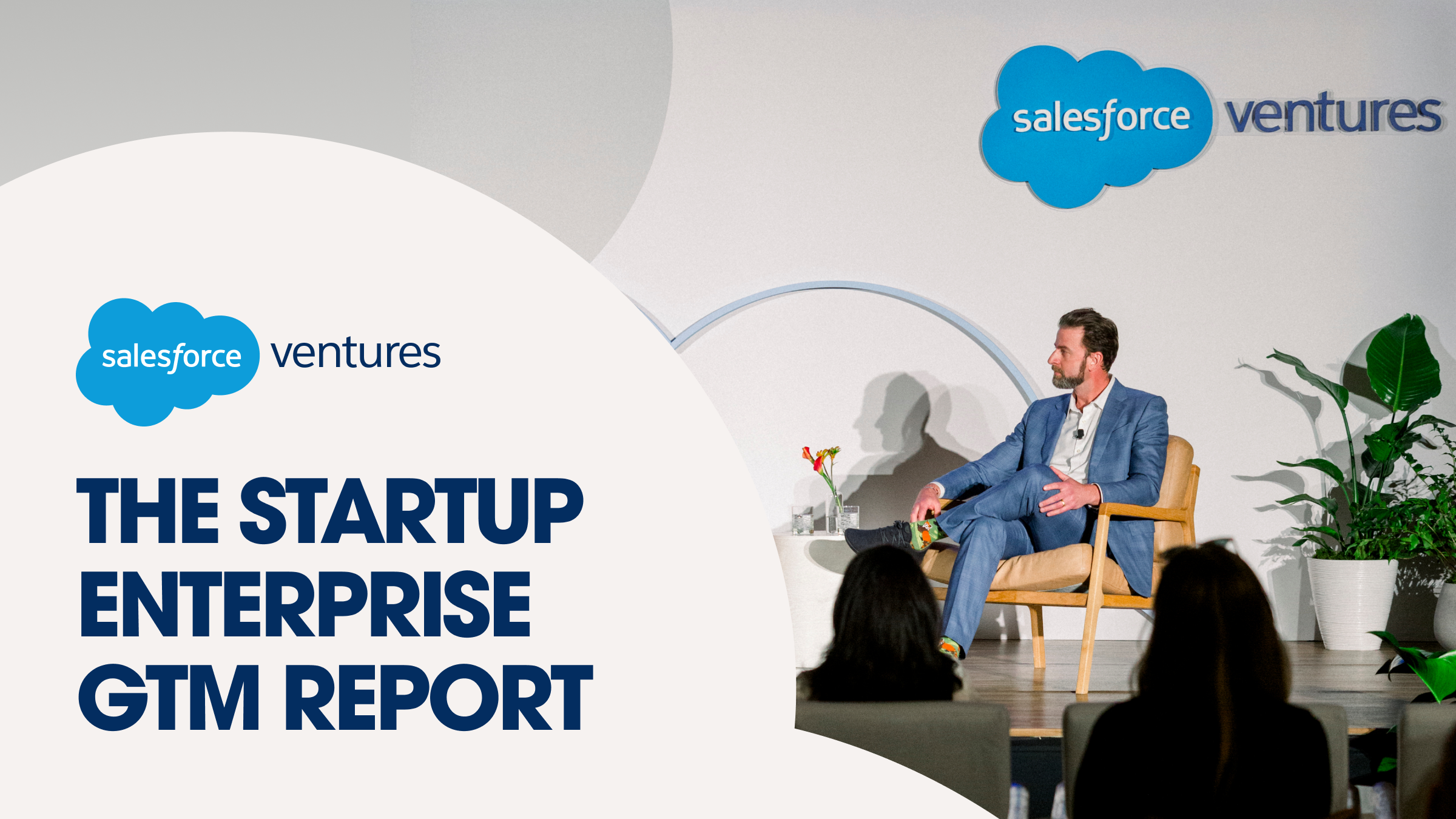 salesforce ventures

salesforce ventures

THE STARTUP ENTERPRISE GTM REPORT